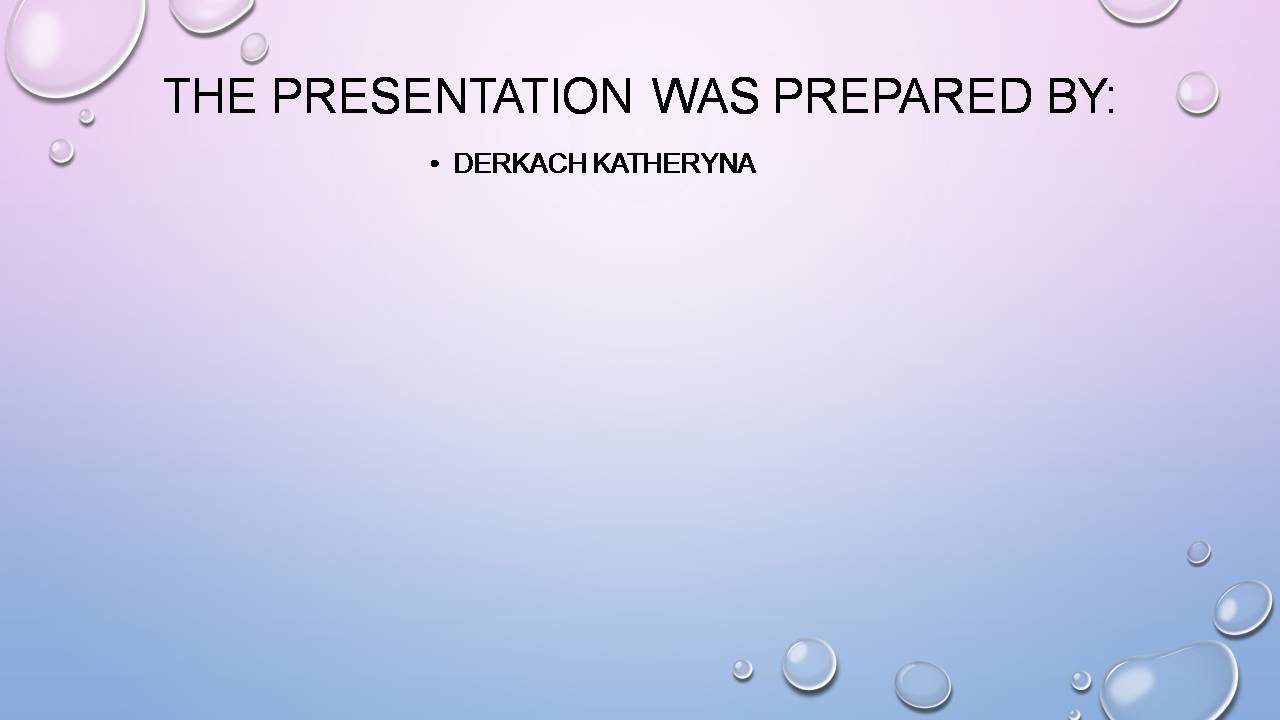 THE PRESENTATION WAS PREPARED BY:

• DERKACH KATHERYNA